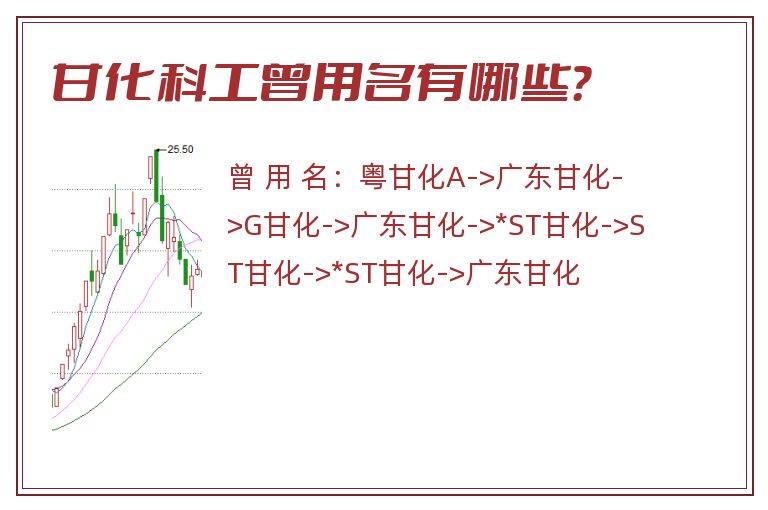 甘化科工曾用名有哪些?

25.50

曾 用 名：粤甘化A->广东甘化->G甘化->广东甘化->*ST甘化->ST甘化->*ST甘化->广东甘化